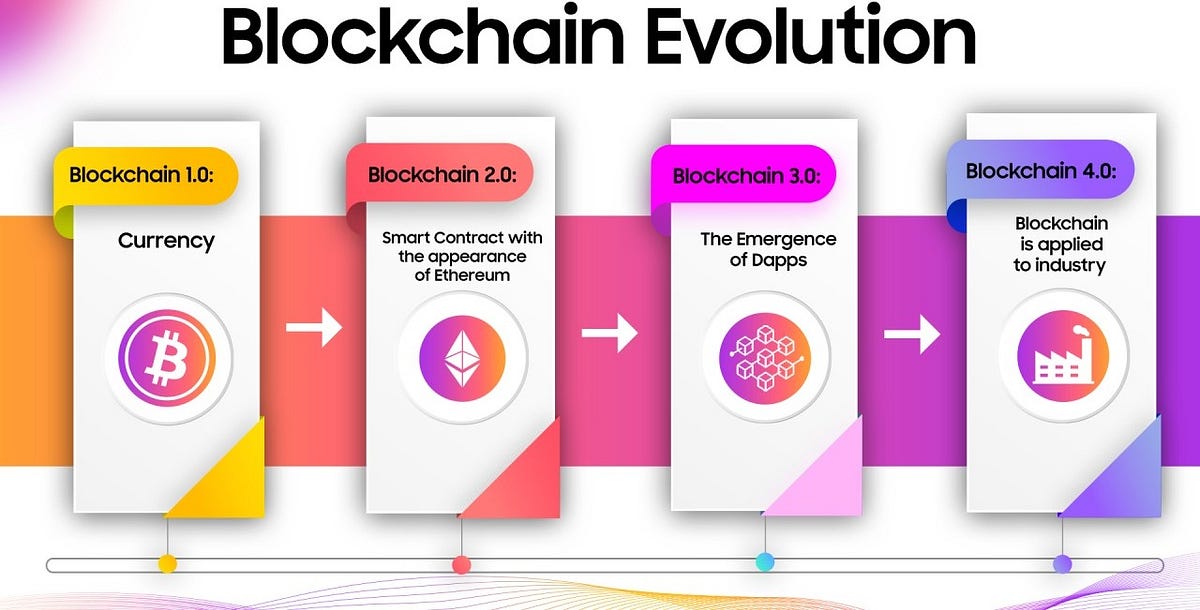 Blockchain Evolution

Blockchain 1.0:

Currency

Blockchain 2.0:

Smart Contract with the appearance of Ethereum

Blockchain 3.0:

The Emergence of Dapps

Blockchain 4.0:

Blockchain is applied to industry